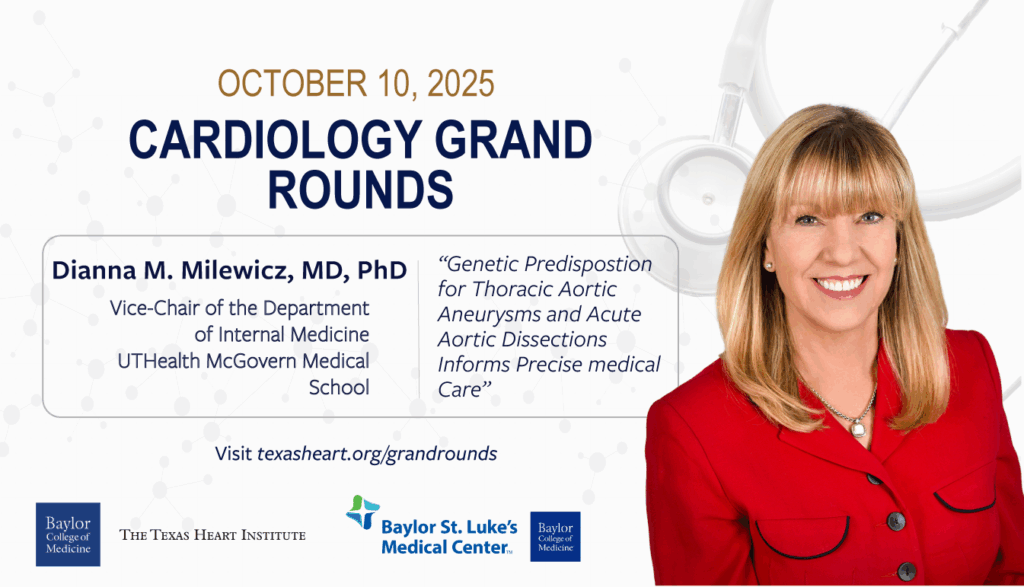 OCTOBER 10, 2025

CARDIOLOGY GRAND ROUNDS

Dianna M. Milewicz, MD, PhD

Vice-Chair of the Department of Internal Medicine
UTHealth McGovern Medical School

"Genetic Predispostion for Thoracic Aortic Aneurysms and Acute Aortic Dissections Informs Precise medical Care"

Visit texasheart.org/grandrounds

Baylor College of Medicine

THE TEXAS HEART INSTITUTE

Baylor St. Luke's Medical Center

Baylor College of Medicine